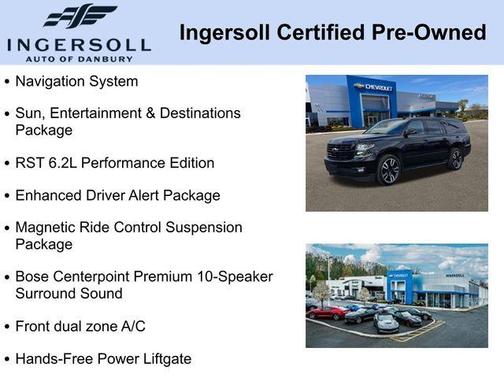 INGERSOLL
AUTO OF DANBURY

Ingersoll Certified Pre-Owned

• Navigation System

• Sun, Entertainment & Destinations Package

• RST 6.2L Performance Edition

• Enhanced Driver Alert Package

• Magnetic Ride Control Suspension Package

• Bose Centerpoint Premium 10-Speaker Surround Sound

• Front dual zone A/C

• Hands-Free Power Liftgate

CHEVROLET

INGERSOLL